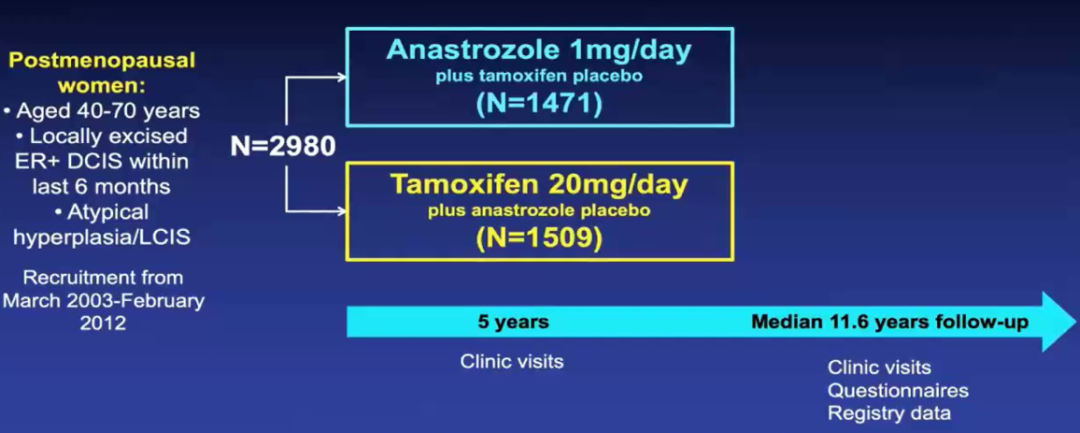 Postmenopausal women:
• Aged 40-70 years
• Locally excised ER+ DCIS within last 6 months
• Atypical hyperplasia/LCIS

Recruitment from March 2003-February 2012

N=2980

Anastrozole 1mg/day
plus tamoxifen placebo
(N=1471)

Tamoxifen 20mg/day
plus anastrozole placebo
(N=1509)

5 years

Median 11.6 years follow-up

Clinic visits

Clinic visits
Questionnaires
Registry data